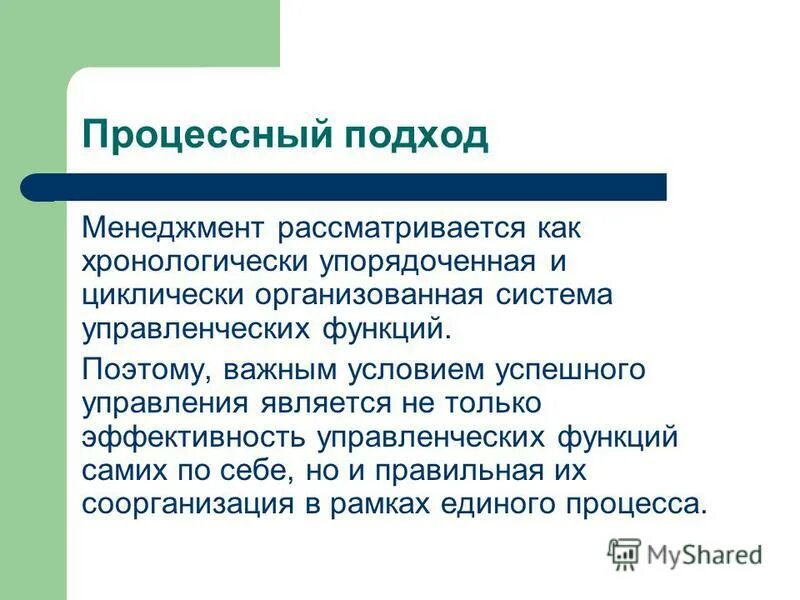 Процессный подход

Менеджмент рассматривается как хронологически упорядоченная и циклически организованная система управленческих функций.

Поэтому, важным условием успешного управления является не только эффективность управленческих функций самих по себе, но и правильная их соорганизация в рамках единого процесса.

MyShared